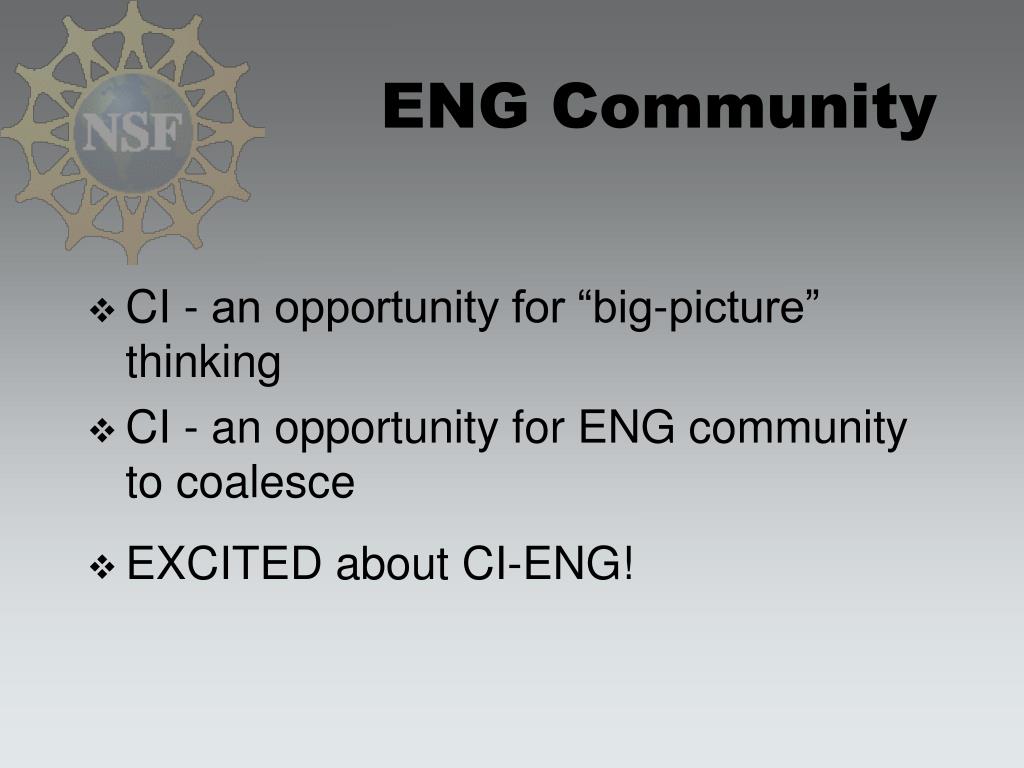 NSF

ENG Community

❖ CI - an opportunity for “big-picture” thinking

❖ CI - an opportunity for ENG community to coalesce

❖ EXCITED about CI-ENG!